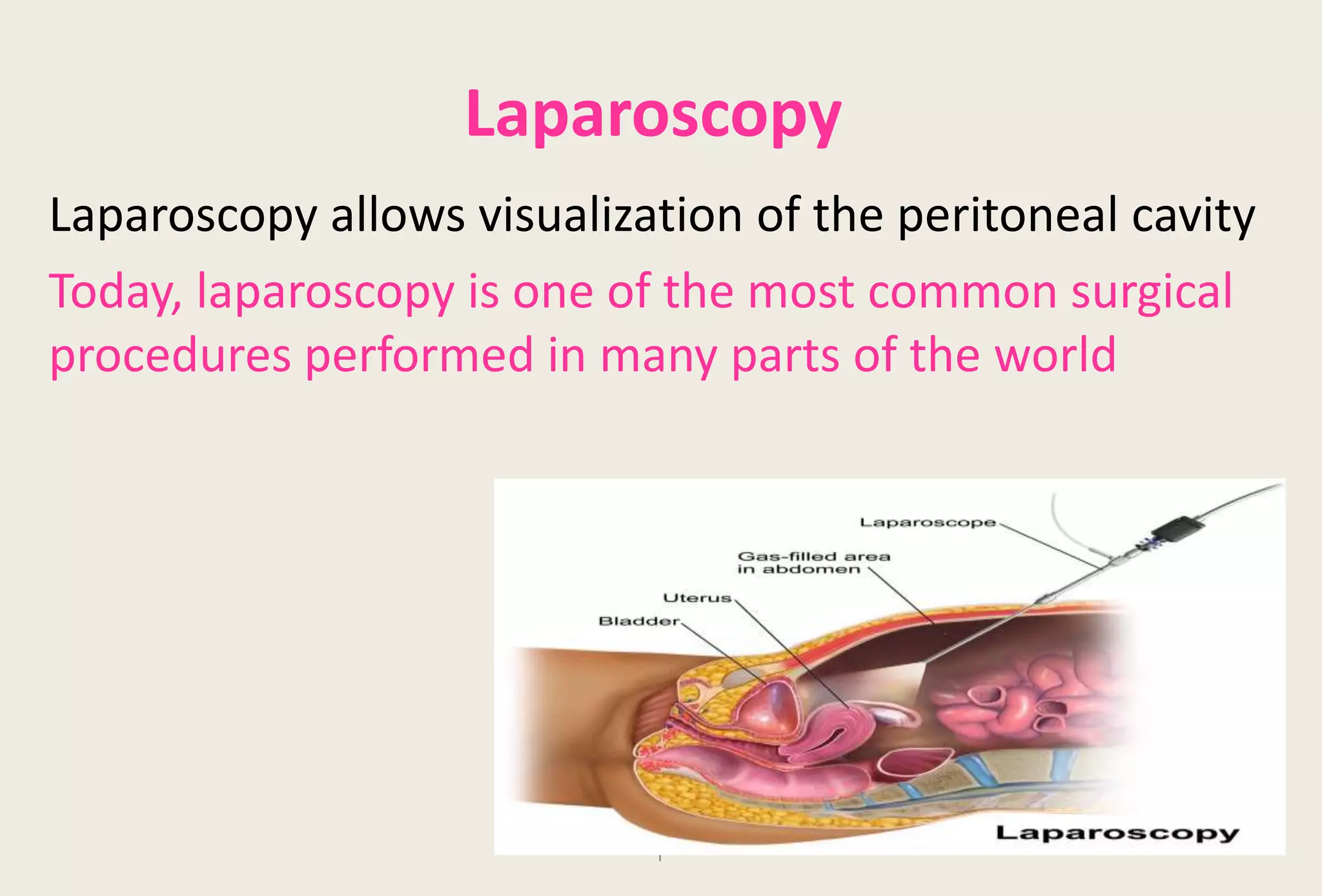 Laparoscopy

Laparoscopy allows visualization of the peritoneal cavity

Today, laparoscopy is one of the most common surgical procedures performed in many parts of the world

Laparoscope

Gas-filled area
in abdomen

Uterus

Bladder

Laparoscopy